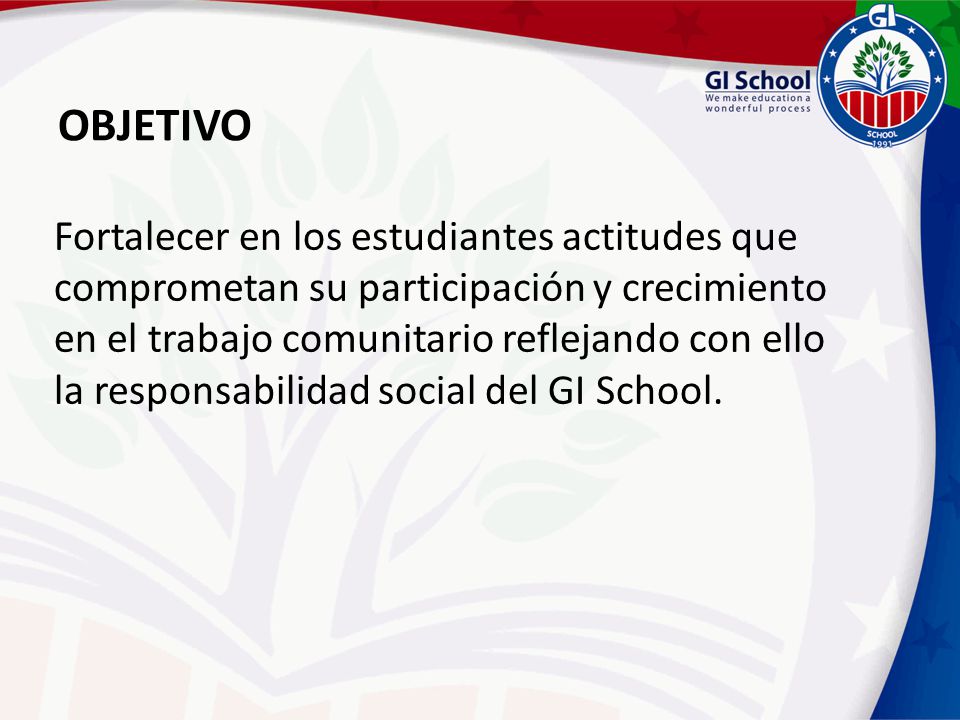 GI School
We make education a wonderful process

GI
SCHOOL
1991

OBJETIVO

Fortalecer en los estudiantes actitudes que comprometan su participación y crecimiento en el trabajo comunitario reflejando con ello la responsabilidad social del GI School.